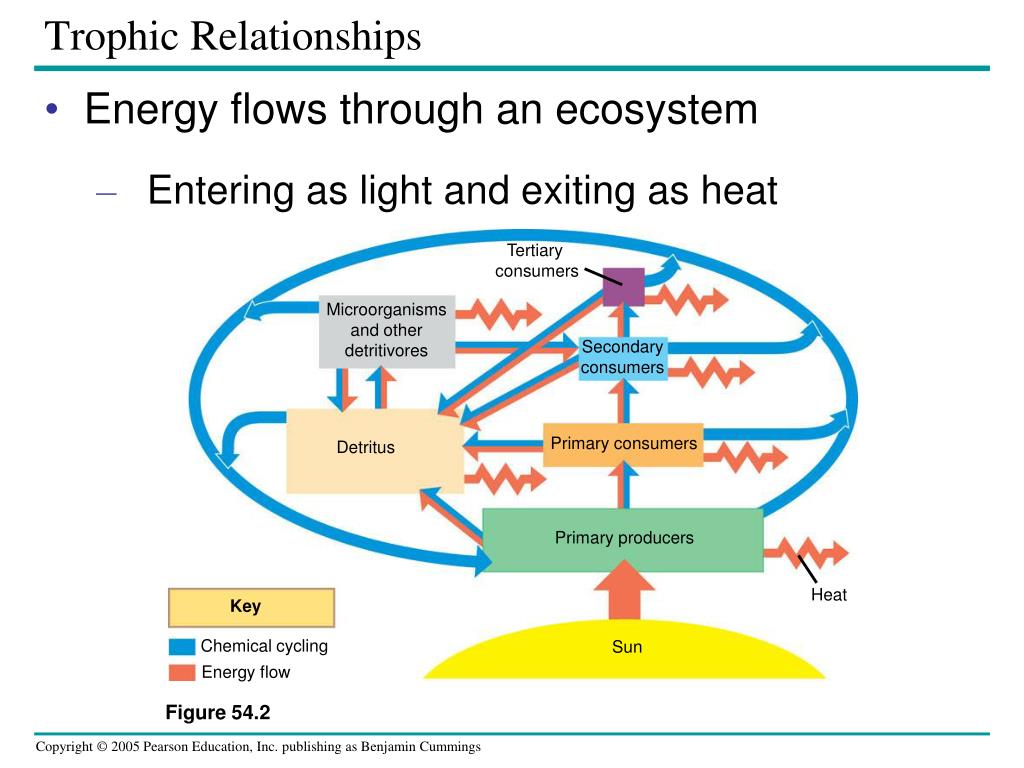 Trophic Relationships

• Energy flows through an ecosystem

– Entering as light and exiting as heat

Tertiary consumers

Microorganisms and other detritivores

Secondary consumers

Detritus

Primary consumers

Primary producers

Heat

Key

Chemical cycling

Energy flow

Sun

Figure 54.2

Copyright © 2005 Pearson Education, Inc. publishing as Benjamin Cummings